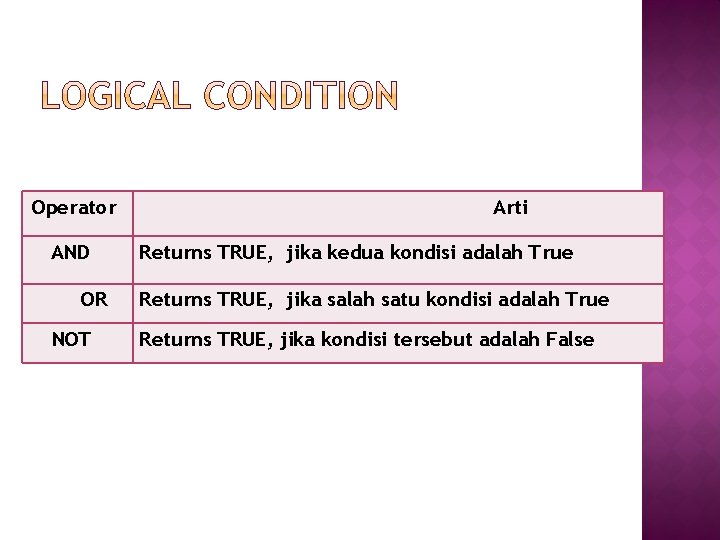 LOGICAL CONDITION

| Operator | Arti |
|---|---|
| AND | Returns TRUE, jika kedua kondisi adalah True |
| OR | Returns TRUE, jika salah satu kondisi adalah True |
| NOT | Returns TRUE, jika kondisi tersebut adalah False |